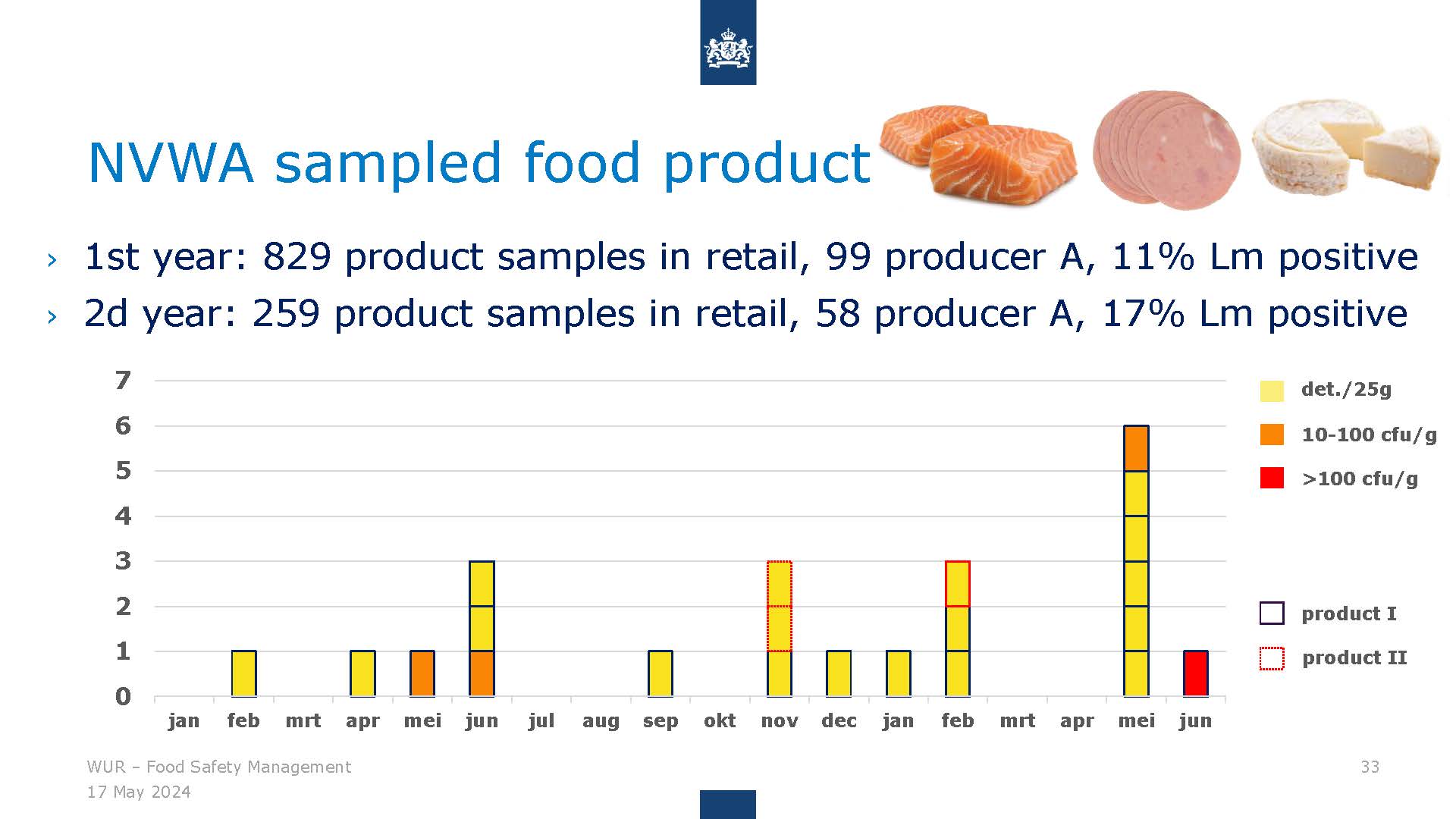 NVWA sampled food product

› 1st year: 829 product samples in retail, 99 producer A, 11% Lm positive
› 2d year: 259 product samples in retail, 58 producer A, 17% Lm positive

7
6
5
4
3
2
1
0

jan feb mrt apr mei jun jul aug sep okt nov dec jan feb mrt apr mei jun

det./25g
10-100 cfu/g
>100 cfu/g

product I
product II

WUR – Food Safety Management
17 May 2024

33